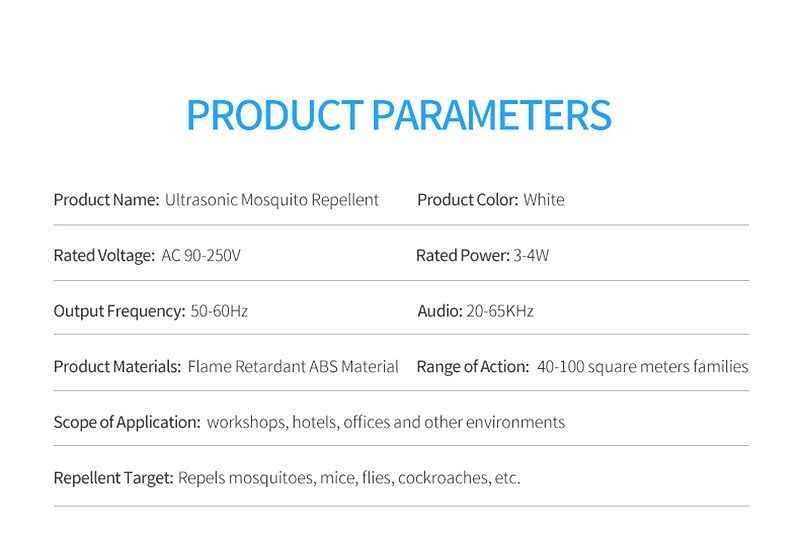 PRODUCT PARAMETERS

Product Name: Ultrasonic Mosquito Repellent

Product Color: White

Rated Voltage: AC 90-250V

Rated Power: 3-4W

Output Frequency: 50-60Hz

Audio: 20-65KHz

Product Materials: Flame Retardant ABS Material

Range of Action: 40-100 square meters families

Scope of Application: workshops, hotels, offices and other environments

Repellent Target: Repels mosquitoes, mice, flies, cockroaches, etc.